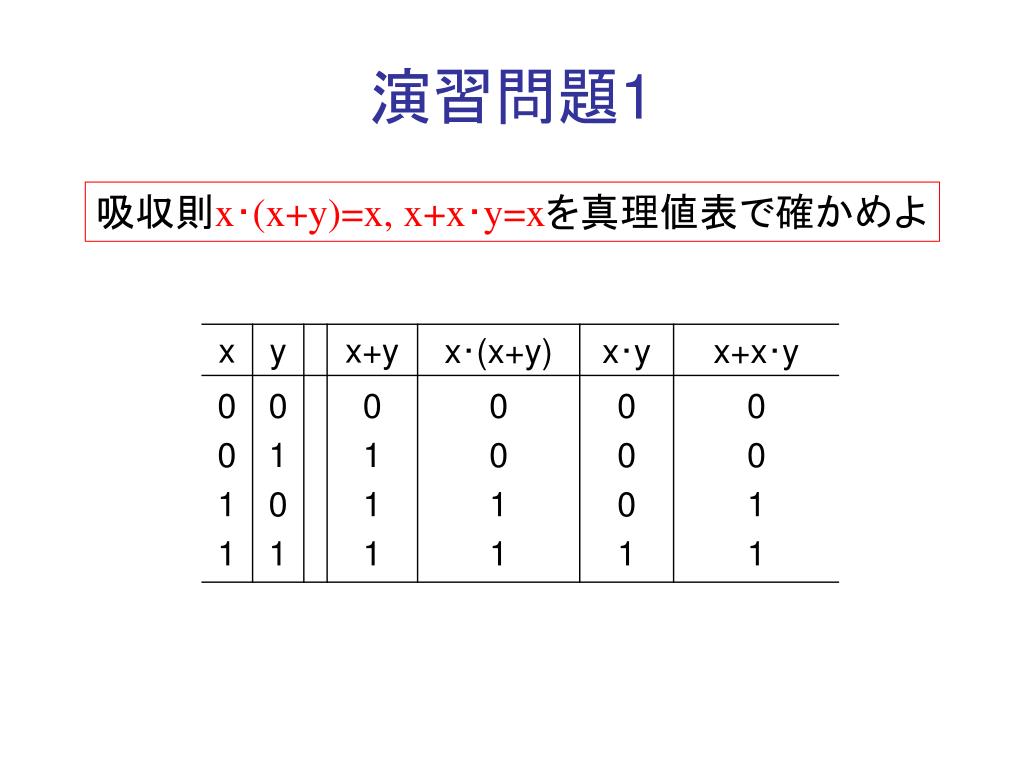 演習問題1

吸収則$x \cdot (x+y)=x$, $x+x \cdot y=x$を真理値表で確かめよ

| x | y | | x+y | x･(x+y) | x･y | x+x･y |
|---|---|---|---|---|---|---|
| 0 | 0 | | 0 | 0 | 0 | 0 |
| 0 | 1 | | 1 | 0 | 0 | 0 |
| 1 | 0 | | 1 | 1 | 0 | 1 |
| 1 | 1 | | 1 | 1 | 1 | 1 |